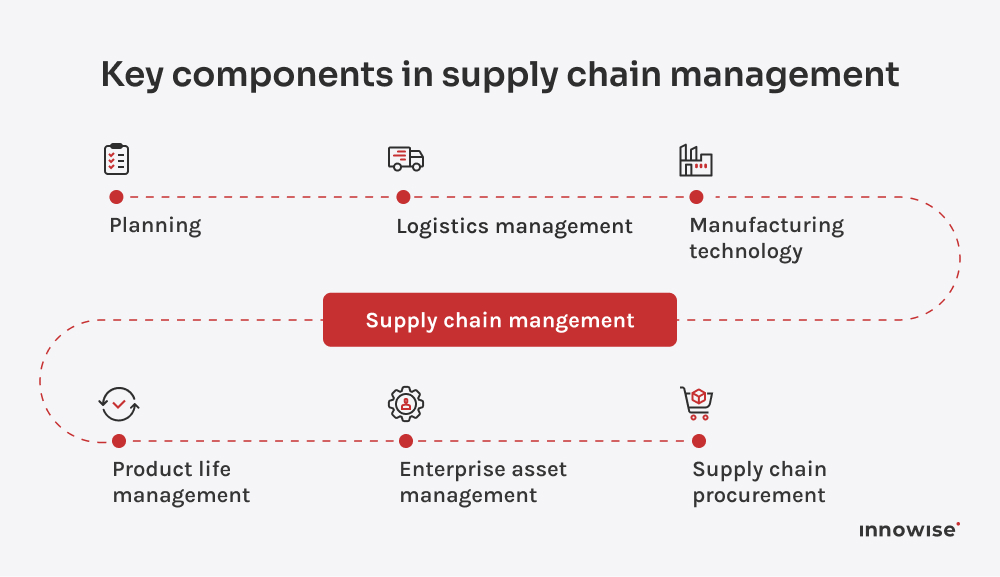 Key components in supply chain management

Planning

Logistics management

Manufacturing technology

Supply chain mangement

Product life management

Enterprise asset management

Supply chain procurement

innowise